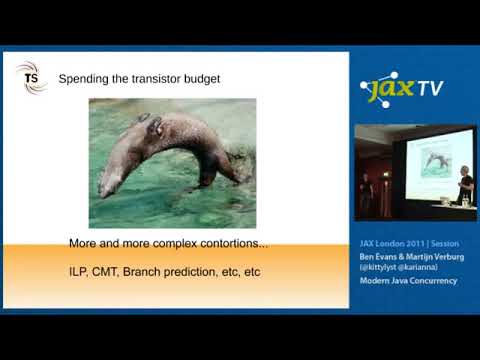 TS

Spending the transistor budget

More and more complex contortions...

ILP, CMT, Branch prediction, etc, etc

JAX TV

JAX London 2011 | Session
Ben Evans & Martijn Verburg
(@kittylyst @karianna)
Modern Java Concurrency